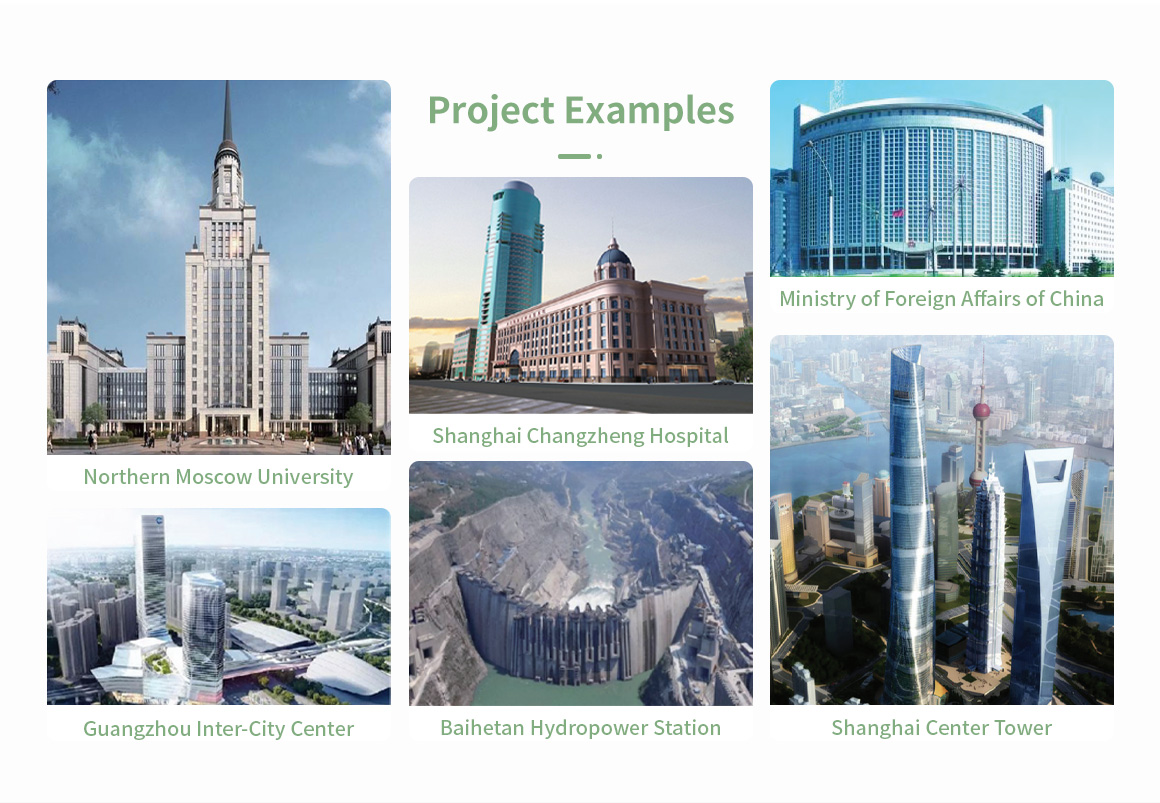 Project Examples

Northern Moscow University

Guangzhou Inter-City Center

Shanghai Changzheng Hospital

Baihetan Hydropower Station

Ministry of Foreign Affairs of China

Shanghai Center Tower